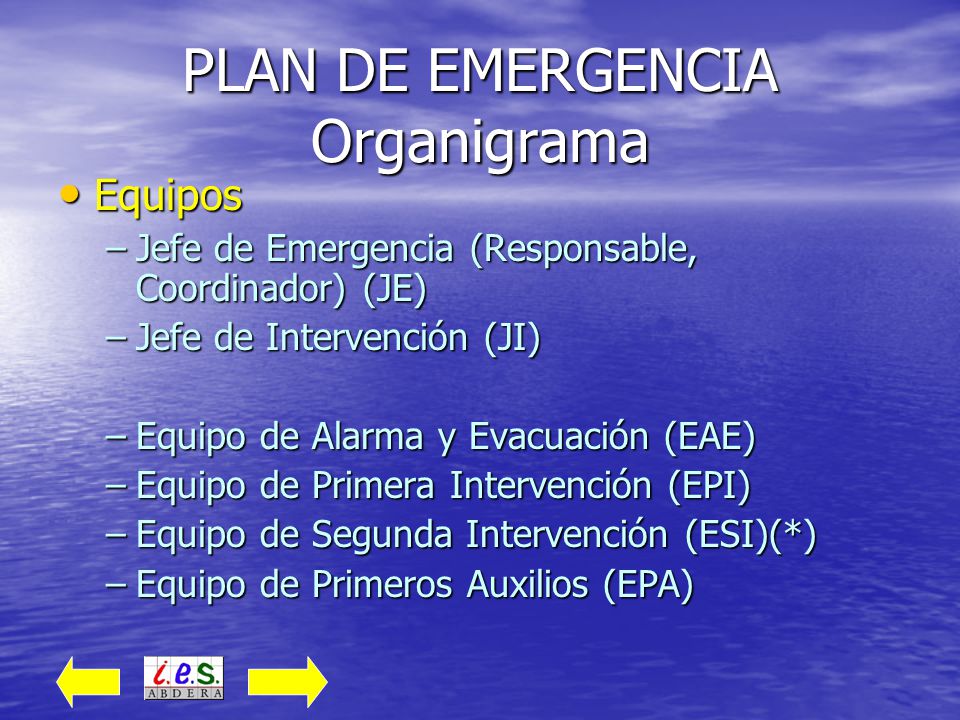 PLAN DE EMERGENCIA
Organigrama

• Equipos
– Jefe de Emergencia (Responsable, Coordinador) (JE)
– Jefe de Intervención (JI)

– Equipo de Alarma y Evacuación (EAE)
– Equipo de Primera Intervención (EPI)
– Equipo de Segunda Intervención (ESI)(*)
– Equipo de Primeros Auxilios (EPA)

i.e.s.
ABDERA